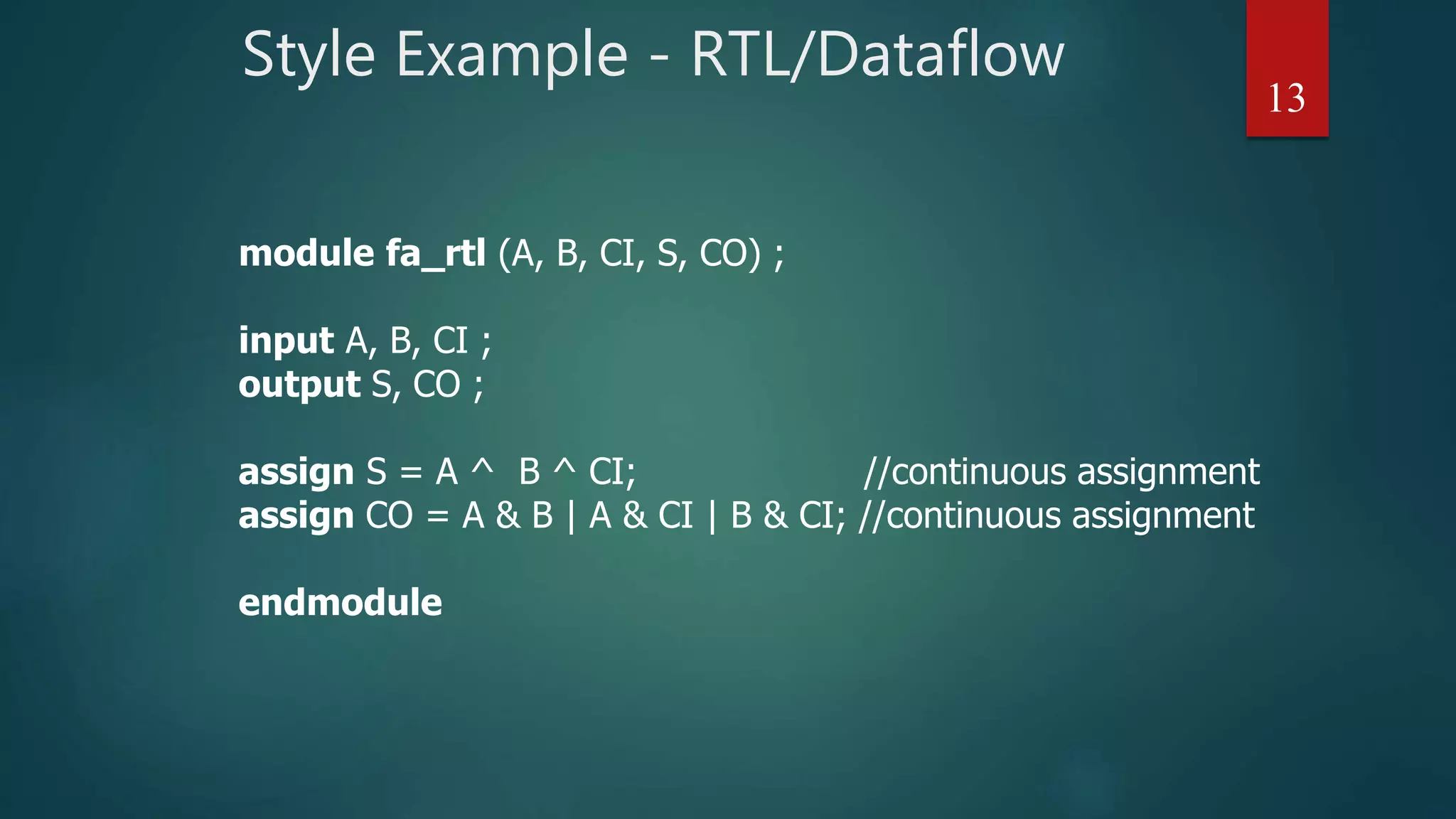 Style Example - RTL/Dataflow

13

module fa_rtl (A, B, CI, S, CO) ;

input A, B, CI ;
output S, CO ;

assign S = A ^ B ^ CI; //continuous assignment
assign CO = A & B | A & CI | B & CI; //continuous assignment

endmodule